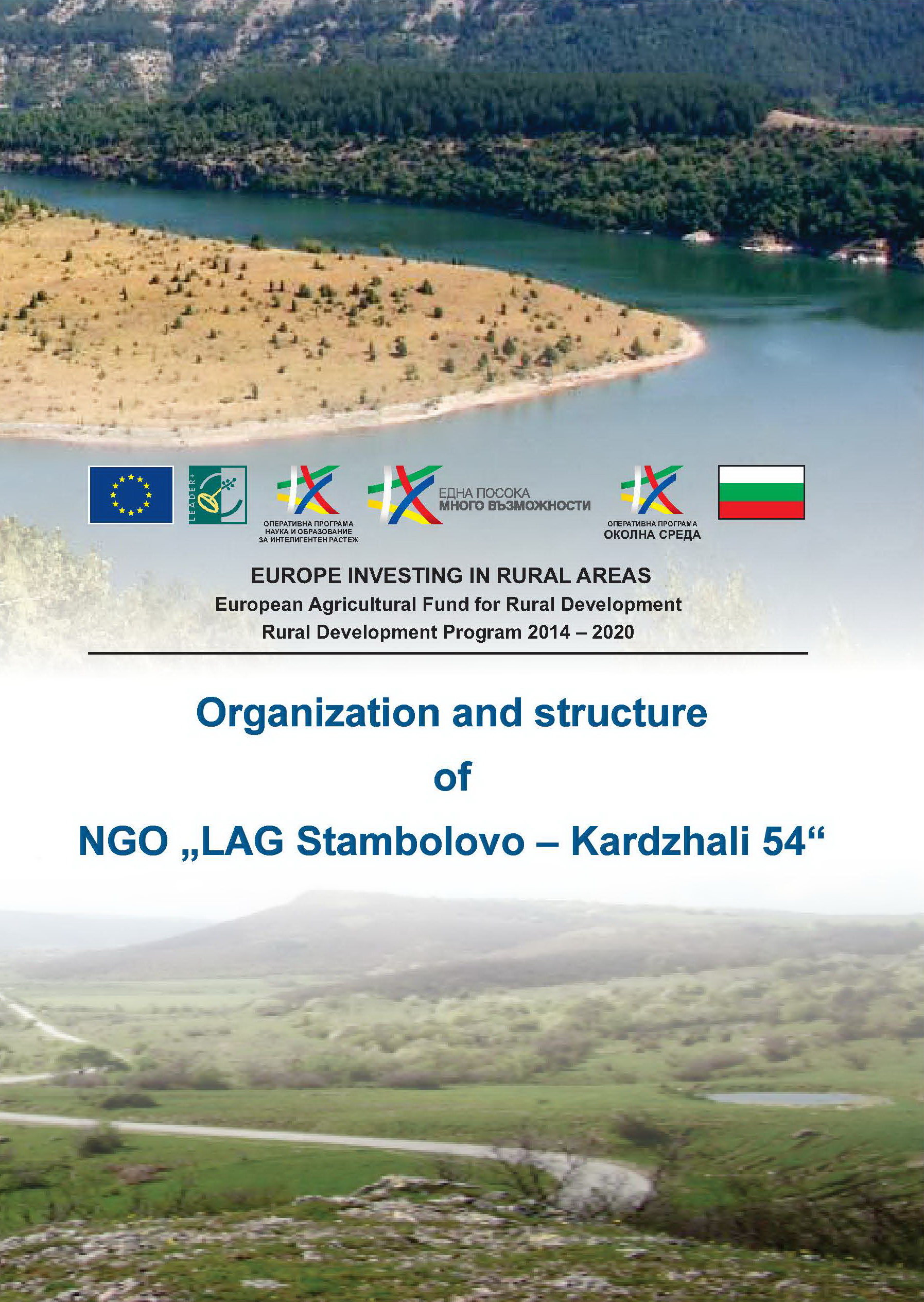 LEADER+

ОПЕРАТИВНА ПРОГРАМА НАУКА И ОБРАЗОВАНИЕ ЗА ИНТЕЛИГЕНТЕН РАСТЕЖ

ЕДНА ПОСОКА МНОГО ВЪЗМОЖНОСТИ

ОПЕРАТИВНА ПРОГРАМА ОКОЛНА СРЕДА

EUROPE INVESTING IN RURAL AREAS
European Agricultural Fund for Rural Development
Rural Development Program 2014 – 2020

Organization and structure
of
NGO „LAG Stambolovo – Kardzhali 54“